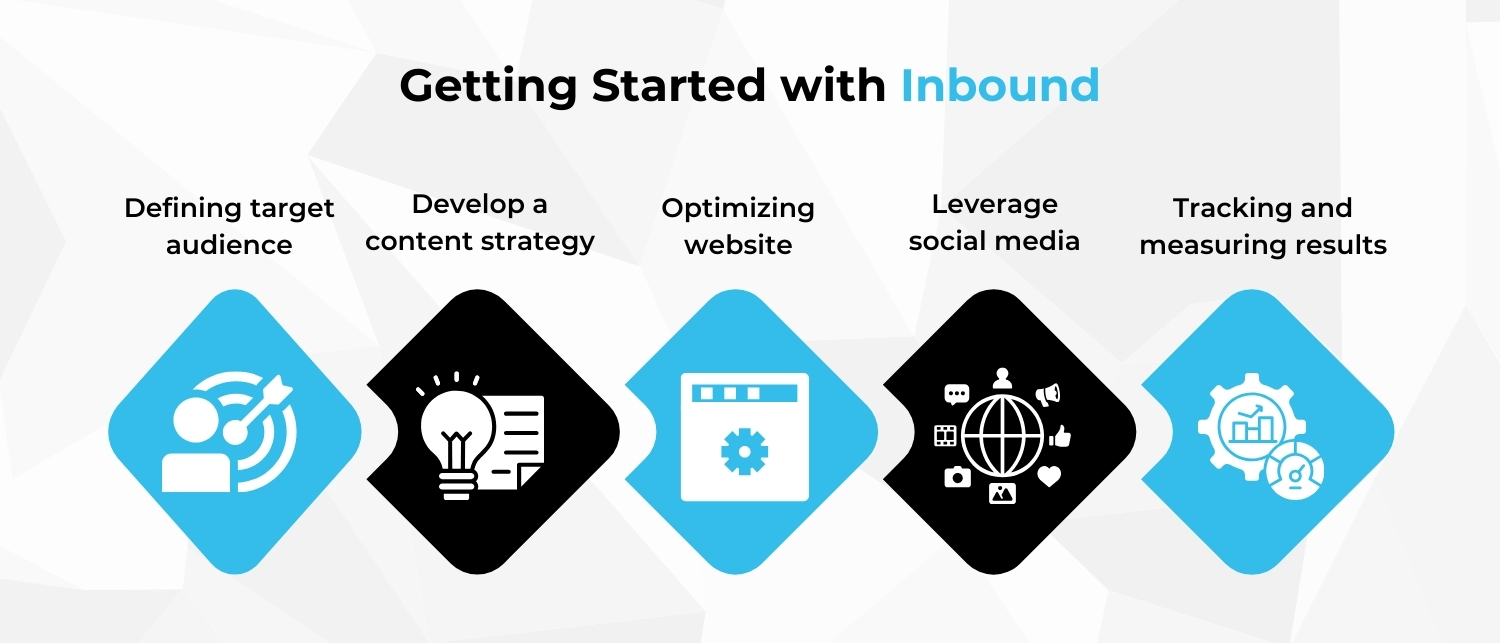 Getting Started with Inbound

Defining target audience

Develop a content strategy

Optimizing website

Leverage social media

Tracking and measuring results